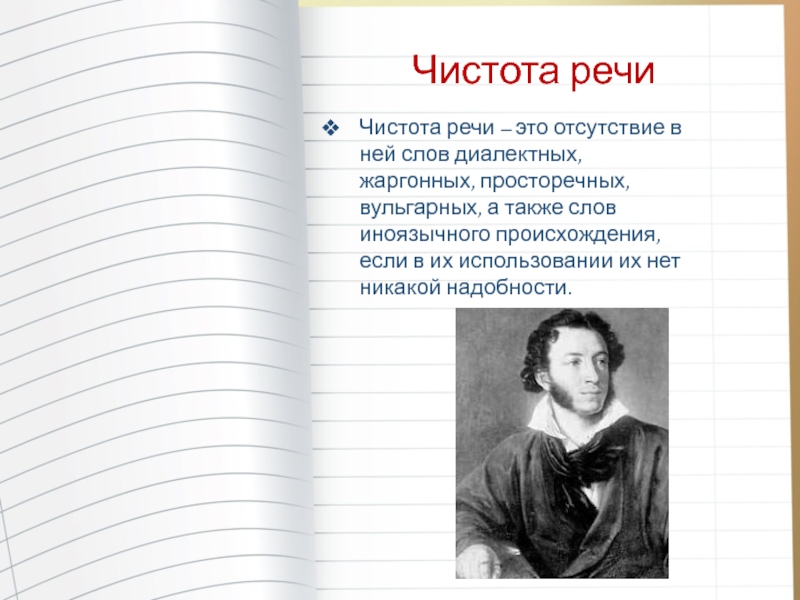 Чистота речи

❖ Чистота речи – это отсутствие в ней слов диалектных, жаргонных, просторечных, вульгарных, а также слов иноязычного происхождения, если в их использовании их нет никакой надобности.